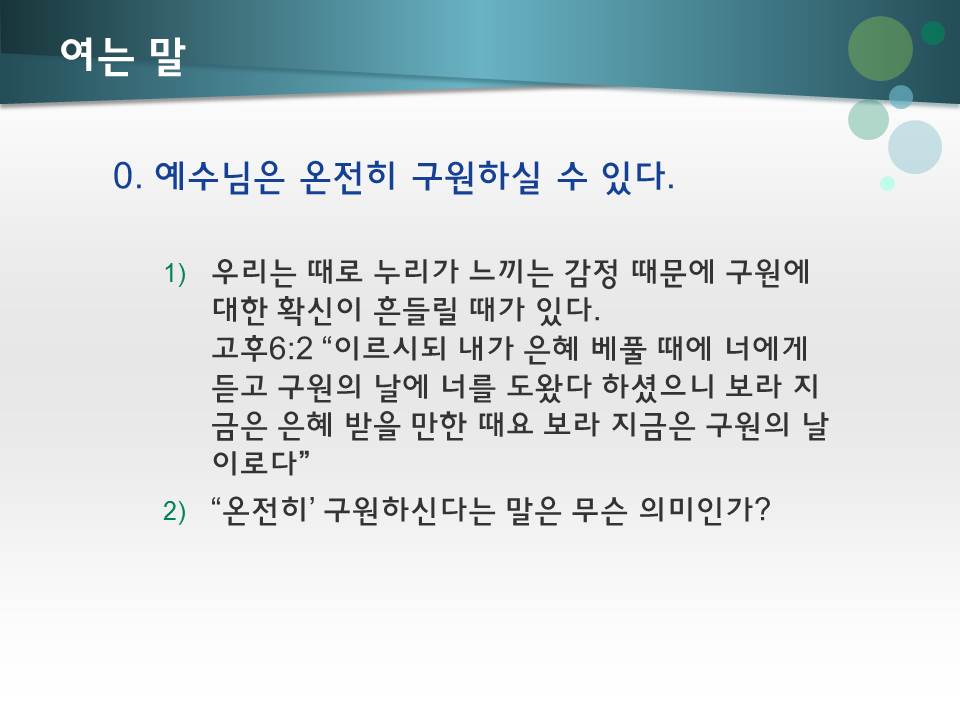 여는 말

0. 예수님은 온전히 구원하실 수 있다.

1) 우리는 때로 누리가 느끼는 감정 때문에 구원에 대한 확신이 흔들릴 때가 있다.
고후6:2 “이르시되 내가 은혜 베풀 때에 너에게 듣고 구원의 날에 너를 도왔다 하셨으니 보라 지금은 은혜 받을 만한 때요 보라 지금은 구원의 날이로다”

2) “온전히’ 구원하신다는 말은 무슨 의미인가?